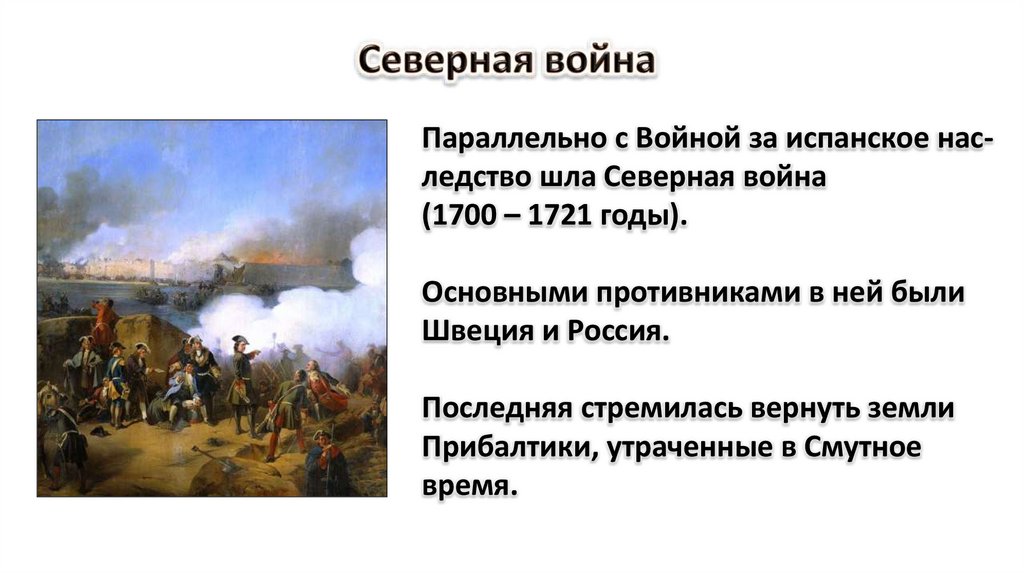 Северная война

Параллельно с Войной за испанское наследство шла Северная война (1700 – 1721 годы).

Основными противниками в ней были Швеция и Россия.

Последняя стремилась вернуть земли Прибалтики, утраченные в Смутное время.